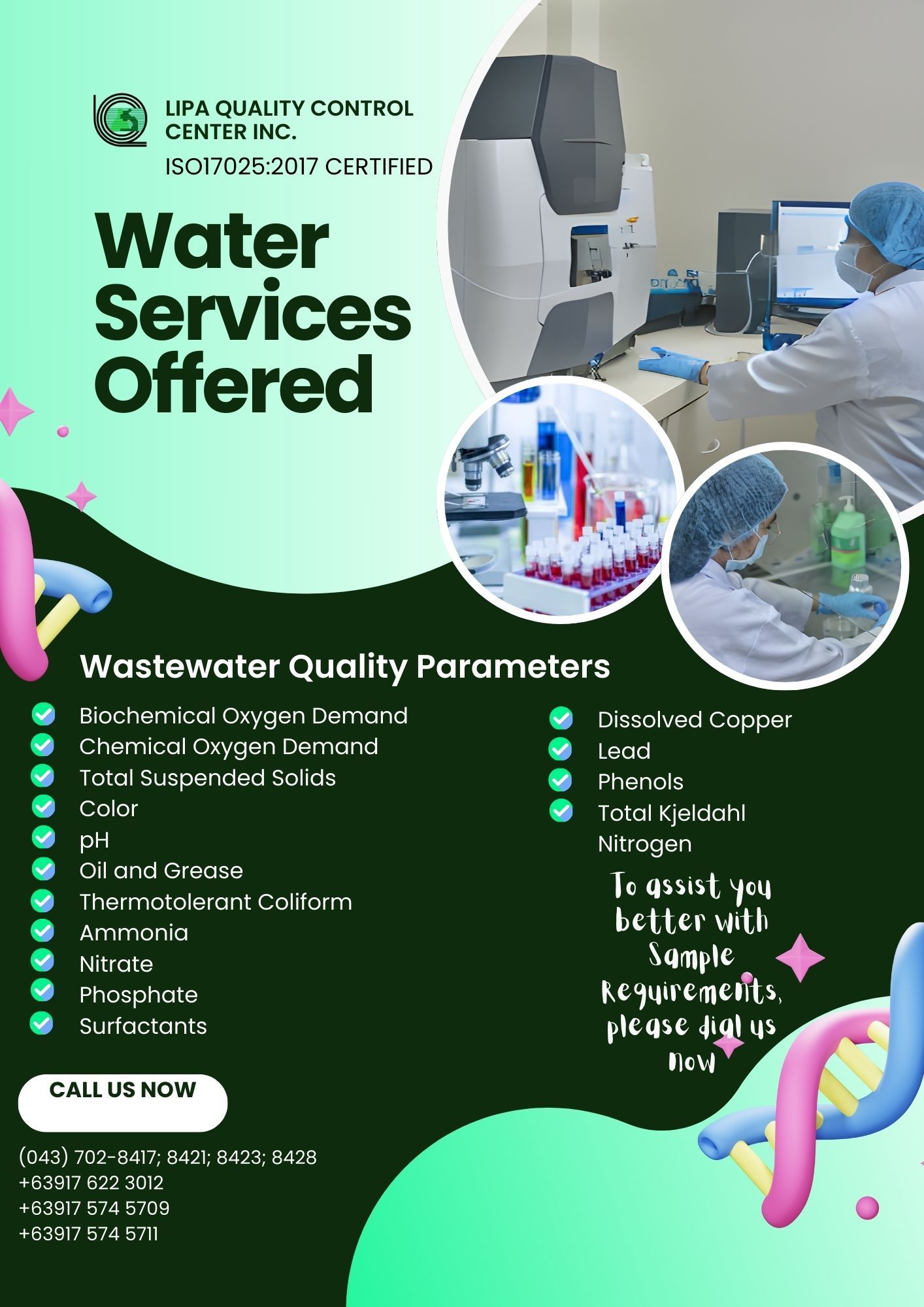 LIPA QUALITY CONTROL CENTER INC.
ISO17025:2017 CERTIFIED

Water Services Offered

Wastewater Quality Parameters

Biochemical Oxygen Demand
Chemical Oxygen Demand
Total Suspended Solids
Color
pH
Oil and Grease
Thermotolerant Coliform
Ammonia
Nitrate
Phosphate
Surfactants

Dissolved Copper
Lead
Phenols
Total Kjeldahl Nitrogen

To assist you better with Sample Requirements, please dial us now

CALL US NOW

(043) 702-8417; 8421; 8423; 8428
+63917 622 3012
+63917 574 5709
+63917 574 5711